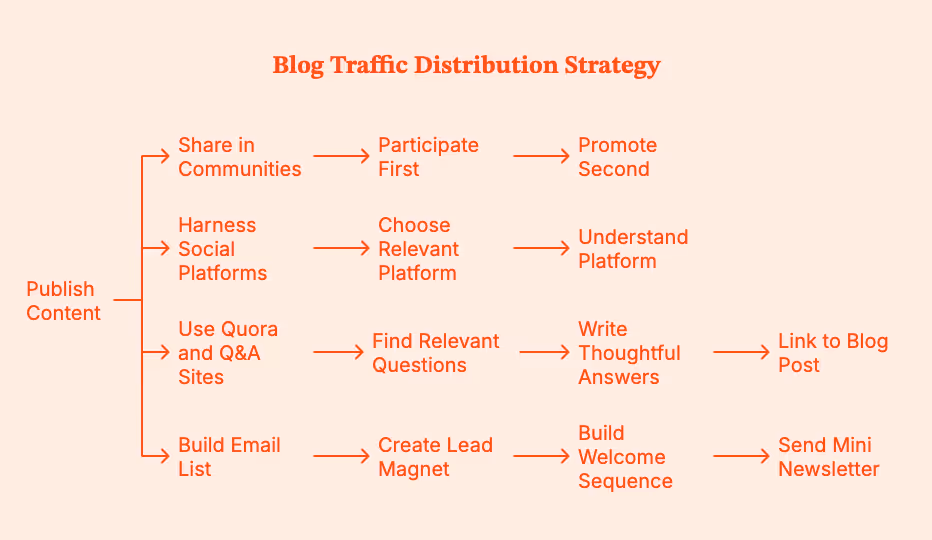 Blog Traffic Distribution Strategy

Publish Content

Share in Communities
Participate First
Promote Second

Harness Social Platforms
Choose Relevant Platform
Understand Platform

Use Quora and Q&A Sites
Find Relevant Questions
Write Thoughtful Answers
Link to Blog Post

Build Email List
Create Lead Magnet
Build Welcome Sequence
Send Mini Newsletter